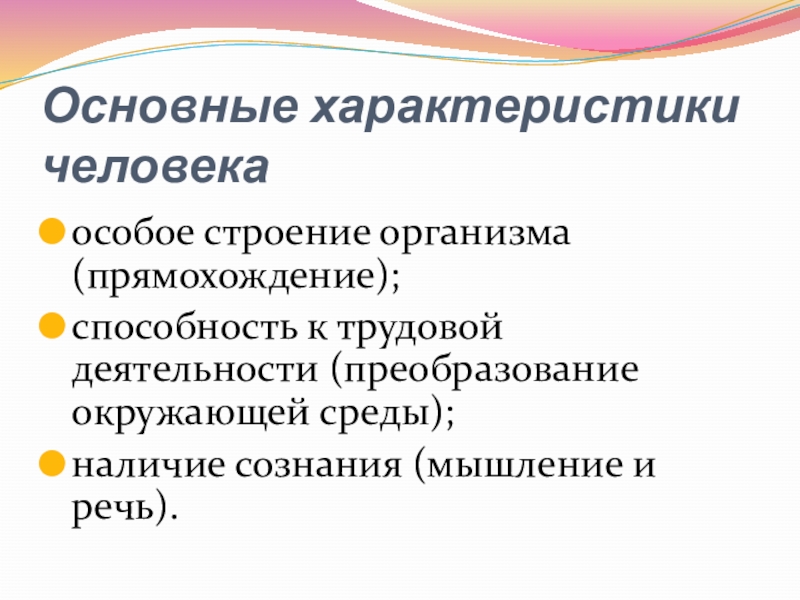 Основные характеристики человека

особое строение организма (прямохождение);

способность к трудовой деятельности (преобразование окружающей среды);

наличие сознания (мышление и речь).